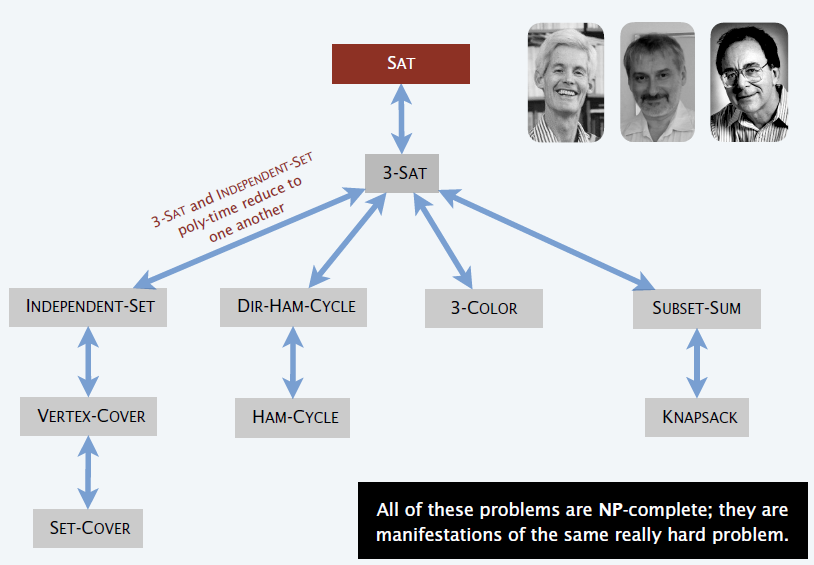 SAT

3-SAT

3-SAT and INDEPENDENT-SET poly-time reduce to one another

INDEPENDENT-SET

DIR-HAM-CYCLE

3-COLOR

SUBSET-SUM

VERTEX-COVER

HAM-CYCLE

KNAPSACK

SET-COVER

All of these problems are NP-complete; they are manifestations of the same really hard problem.